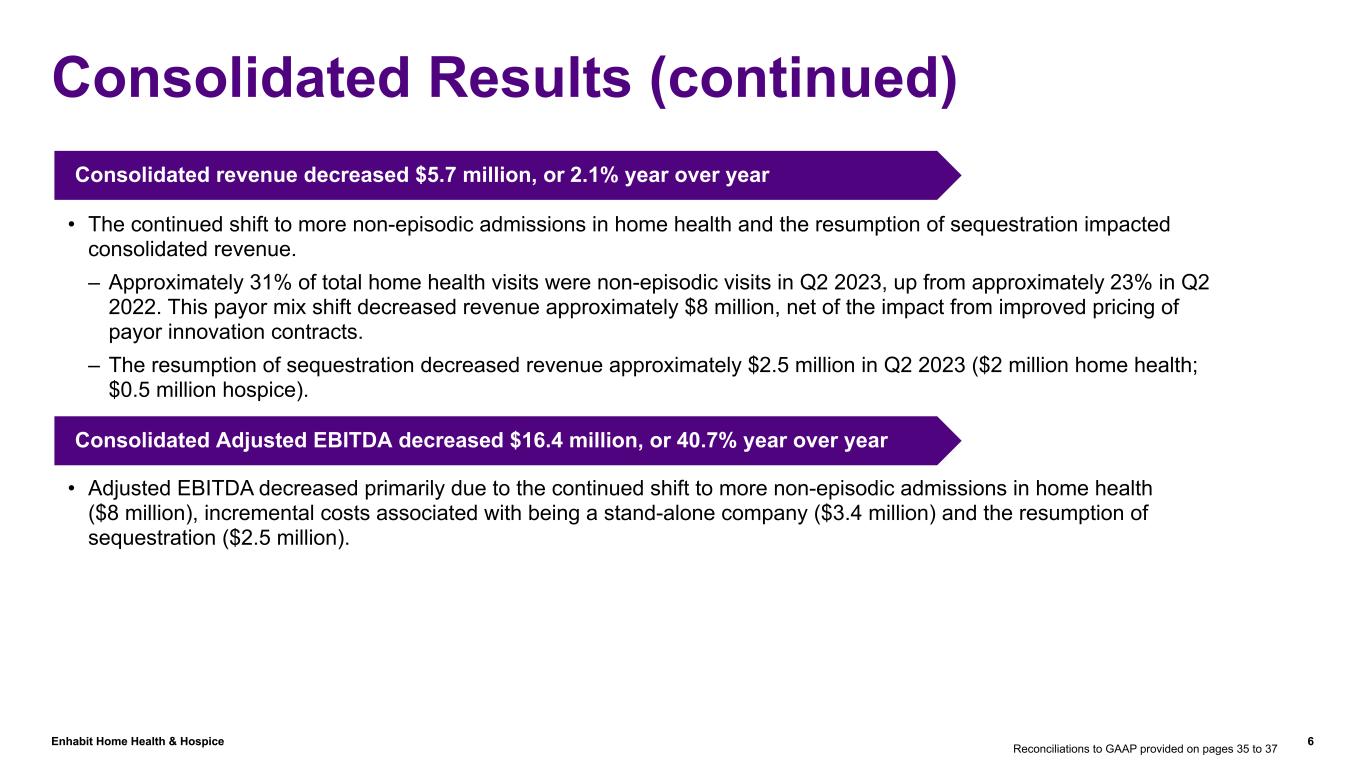 Consolidated Results (continued)

Consolidated revenue decreased \$5.7 million, or 2.1% year over year

• The continued shift to more non-episodic admissions in home health and the resumption of sequestration impacted consolidated revenue.

– Approximately 31% of total home health visits were non-episodic visits in Q2 2023, up from approximately 23% in Q2 2022. This payor mix shift decreased revenue approximately \$8 million, net of the impact from improved pricing of payor innovation contracts.

– The resumption of sequestration decreased revenue approximately \$2.5 million in Q2 2023 (\$2 million home health; \$0.5 million hospice).

Consolidated Adjusted EBITDA decreased \$16.4 million, or 40.7% year over year

• Adjusted EBITDA decreased primarily due to the continued shift to more non-episodic admissions in home health (\$8 million), incremental costs associated with being a stand-alone company (\$3.4 million) and the resumption of sequestration (\$2.5 million).

Enhabit Home Health & Hospice

Reconciliations to GAAP provided on pages 35 to 37

6